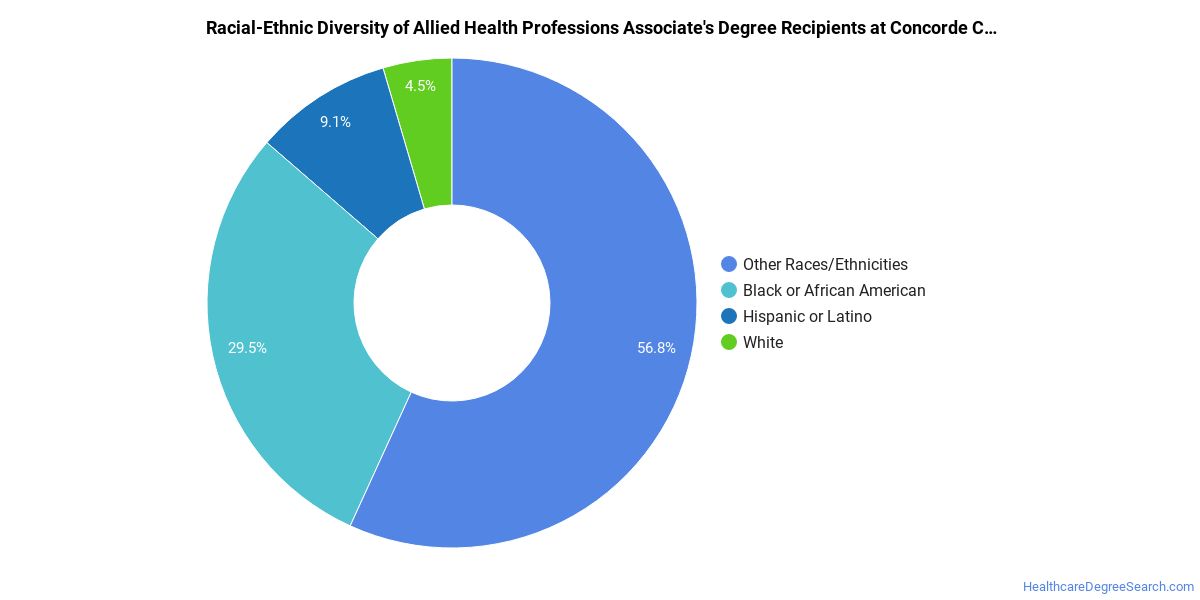 Racial-Ethnic Diversity of Allied Health Professions Associate's Degree Recipients at Concorde C...

4.5%

9.1%

29.5%

56.8%

Other Races/Ethnicities
Black or African American
Hispanic or Latino
White

HealthcareDegreeSearch.com